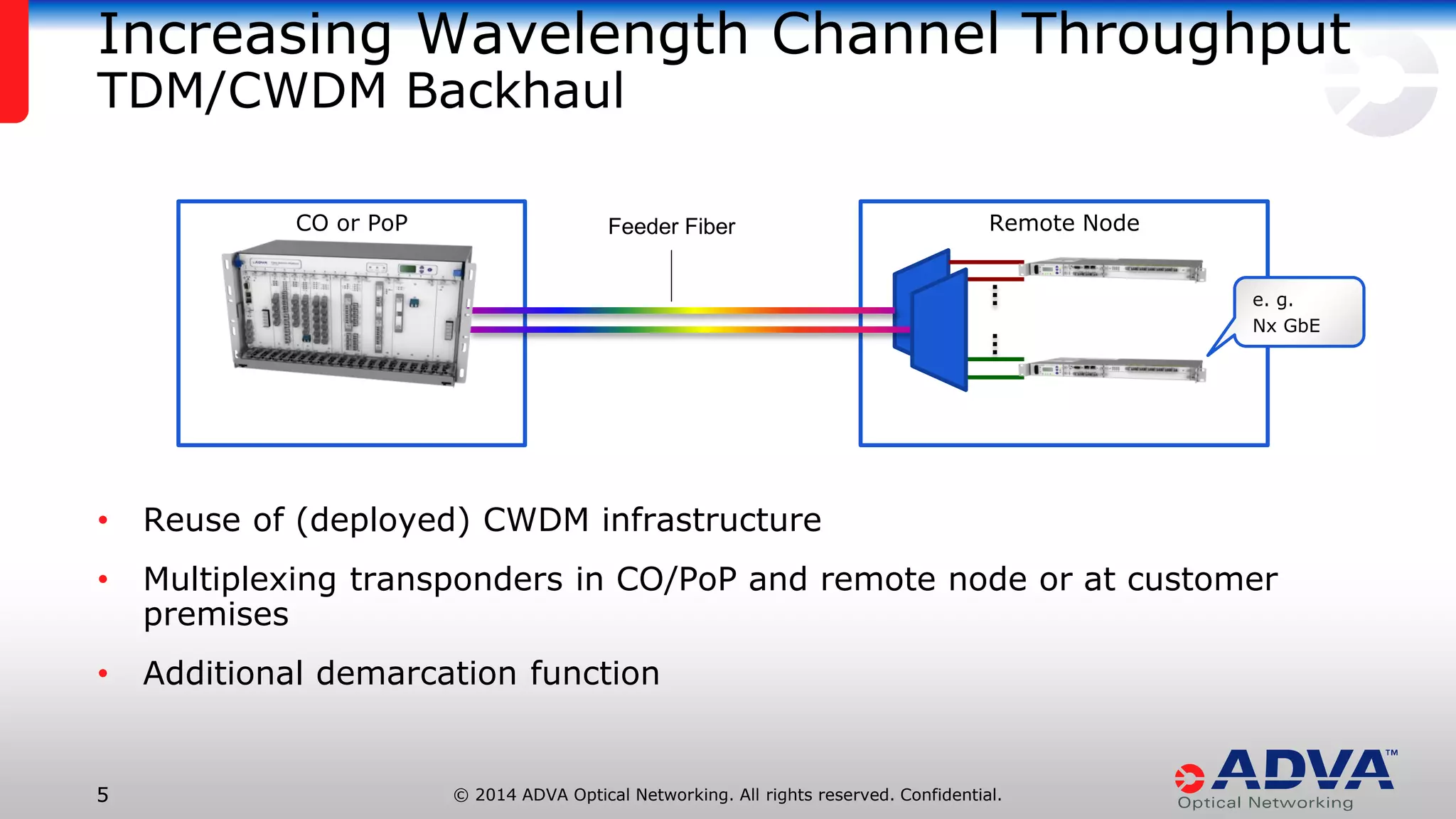 Increasing Wavelength Channel Throughput
TDM/CWDM Backhaul

CO or PoP

Feeder Fiber

Remote Node

e. g.
Nx GbE

• Reuse of (deployed) CWDM infrastructure
• Multiplexing transponders in CO/PoP and remote node or at customer premises
• Additional demarcation function

5

© 2014 ADVA Optical Networking. All rights reserved. Confidential.

ADVA™
Optical Networking